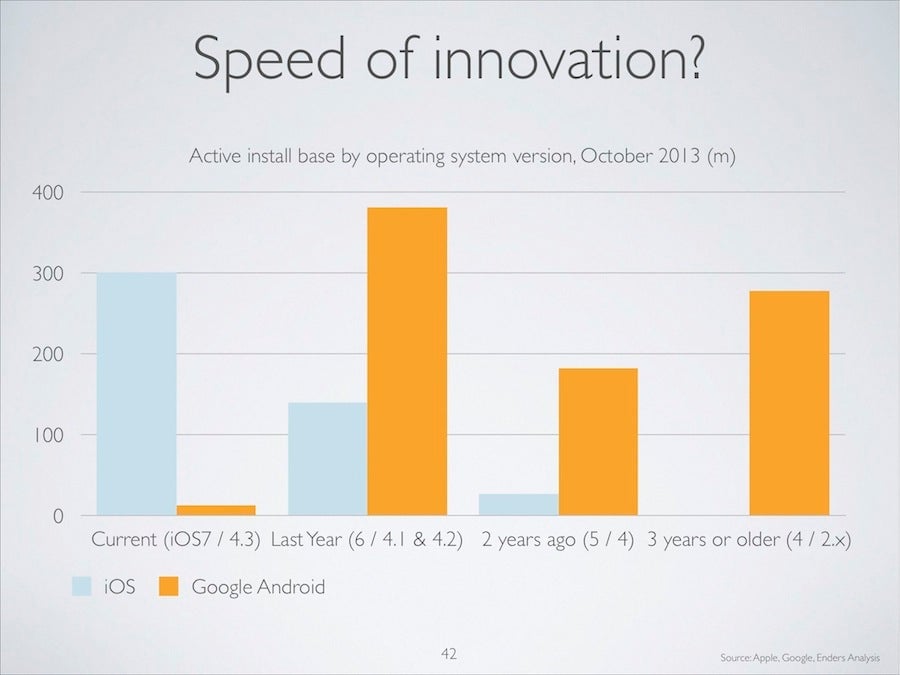 Speed of innovation?

Active install base by operating system version, October 2013 (m)

400
300
200
100
0

Current (iOS7 / 4.3) Last Year (6 / 4.1 & 4.2) 2 years ago (5 / 4) 3 years or older (4 / 2.x)

iOS Google Android

42

Source: Apple, Google, Enders Analysis